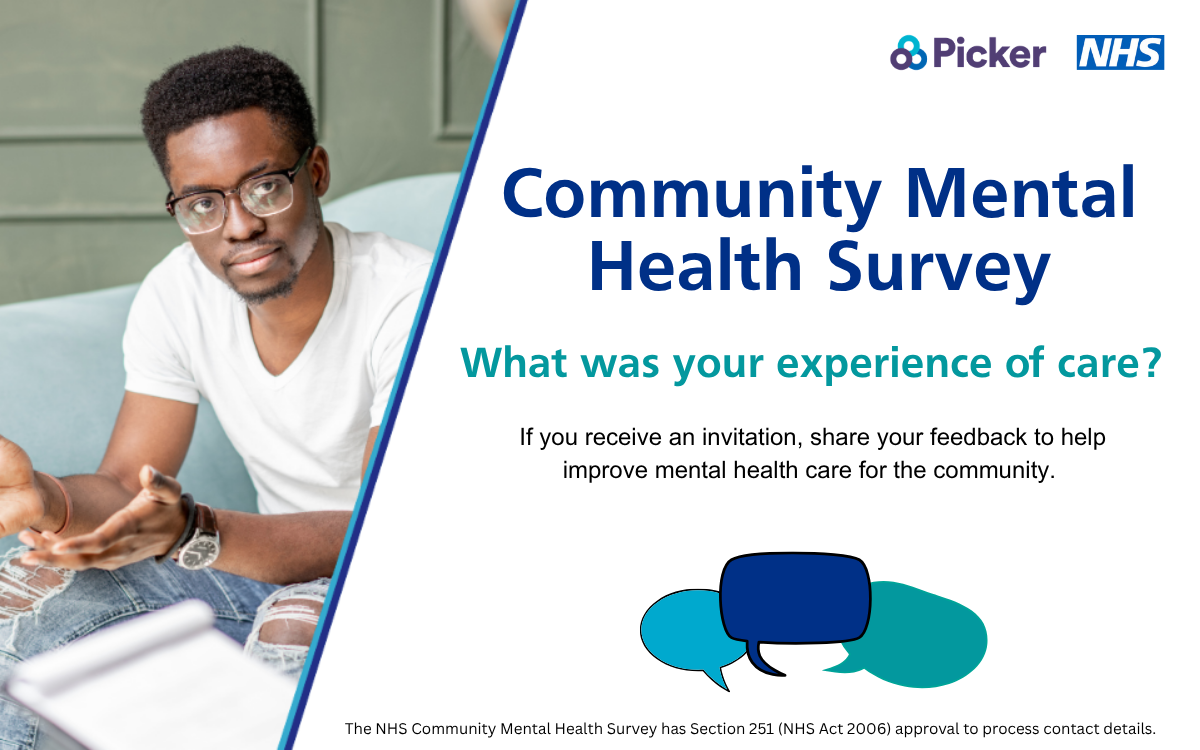 Picker NHS

Community Mental Health Survey

What was your experience of care?

If you receive an invitation, share your feedback to help improve mental health care for the community.

The NHS Community Mental Health Survey has Section 251 (NHS Act 2006) approval to process contact details.